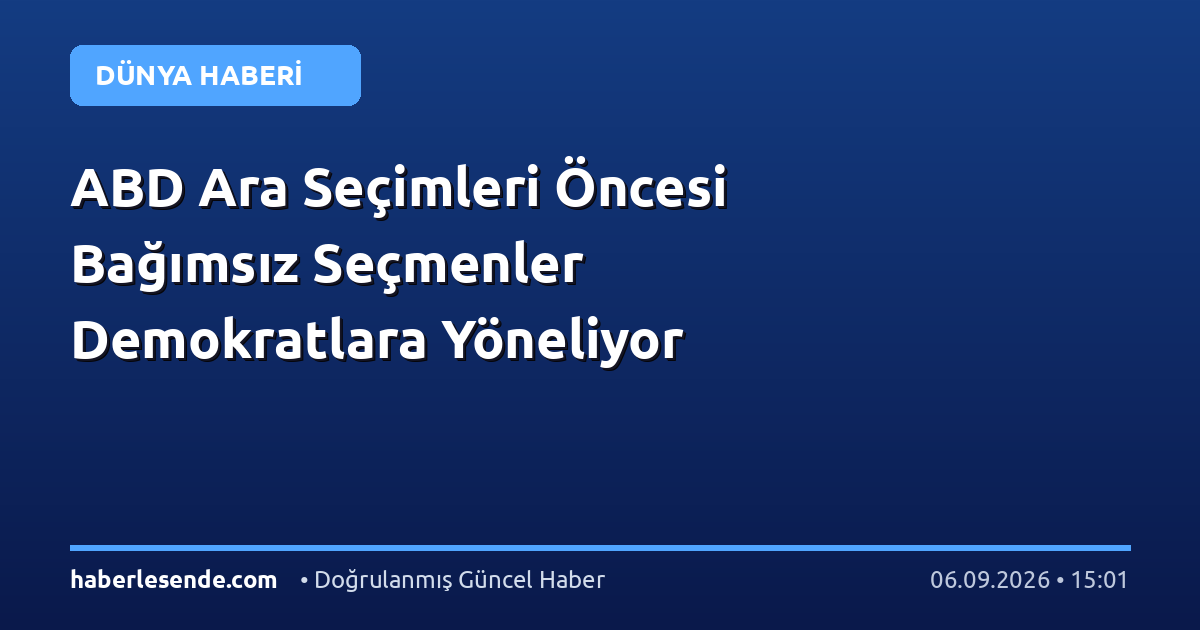 DÜNYA HABERİ

ABD Ara Seçimleri Öncesi Bağımsız Seçmenler Demokratlara Yöneliyor

haberlesende.com • Doğrulanmış Güncel Haber 06.09.2026 • 15:01